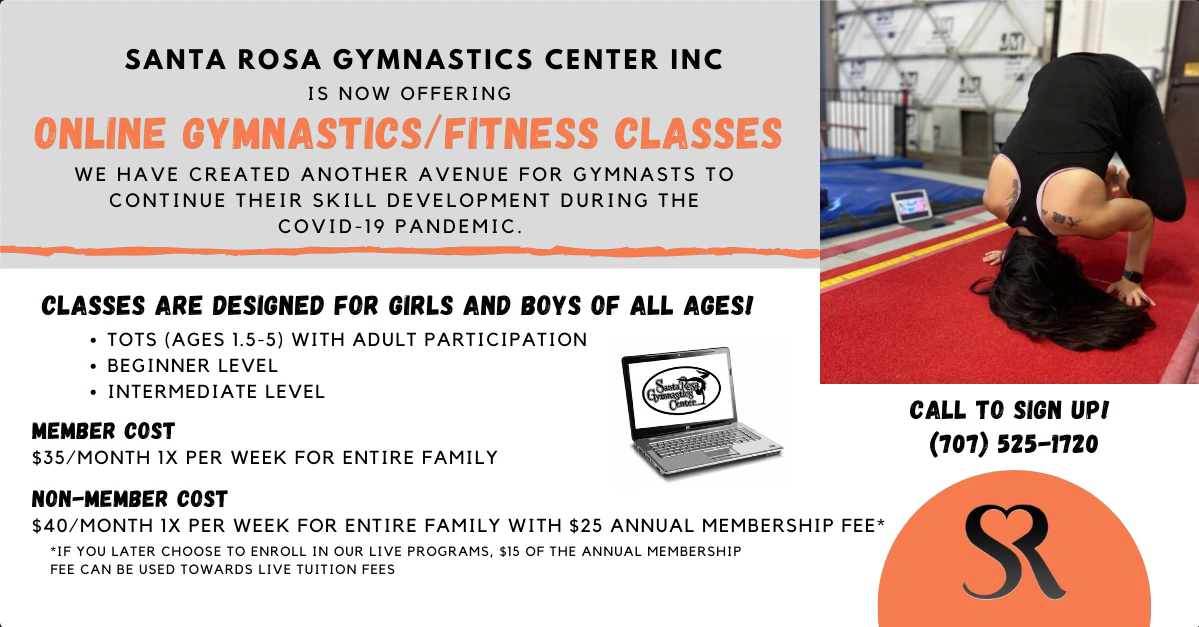 SANTA ROSA GYMNASTICS CENTER INC
IS NOW OFFERING
ONLINE GYMNASTICS/FITNESS CLASSES
WE HAVE CREATED ANOTHER AVENUE FOR GYMNASTS TO CONTINUE THEIR SKILL DEVELOPMENT DURING THE COVID-19 PANDEMIC.

CLASSES ARE DESIGNED FOR GIRLS AND BOYS OF ALL AGES!
• TOTS (AGES 1.5-5) WITH ADULT PARTICIPATION
• BEGINNER LEVEL
• INTERMEDIATE LEVEL

Santa Rosa Gymnastics Center

MEMBER COST
$35/MONTH 1X PER WEEK FOR ENTIRE FAMILY

NON-MEMBER COST
$40/MONTH 1X PER WEEK FOR ENTIRE FAMILY WITH $25 ANNUAL MEMBERSHIP FEE*
*IF YOU LATER CHOOSE TO ENROLL IN OUR LIVE PROGRAMS, $15 OF THE ANNUAL MEMBERSHIP FEE CAN BE USED TOWARDS LIVE TUITION FEES

CALL TO SIGN UP!
(707) 525-1720

SR